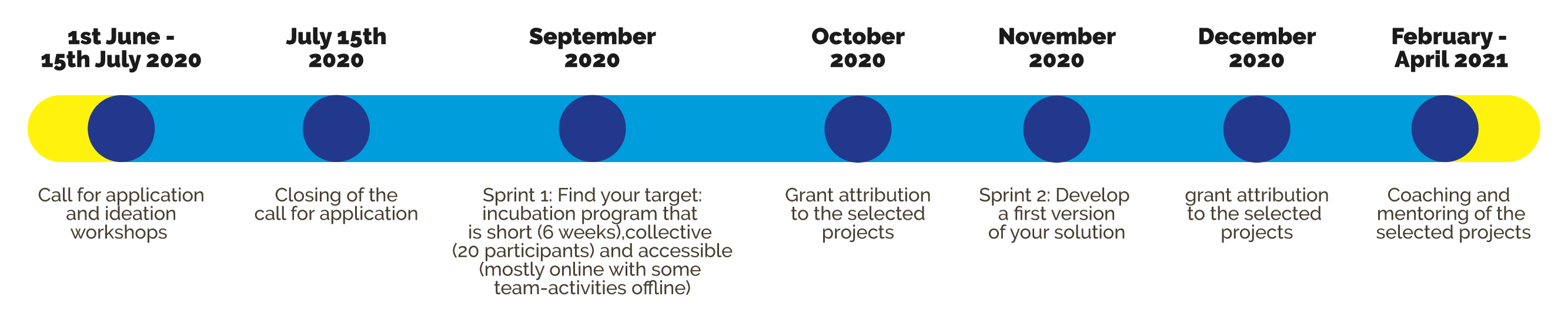 1st June - 15th July 2020

Call for application and ideation workshops

July 15th 2020

Closing of the call for application

September 2020

Sprint 1: Find your target: incubation program that is short (6 weeks),collective (20 participants) and accessible (mostly online with some team-activities offline)

October 2020

Grant attribution to the selected projects

November 2020

Sprint 2: Develop a first version of your solution

December 2020

grant attribution to the selected projects

February - April 2021

Coaching and mentoring of the selected projects